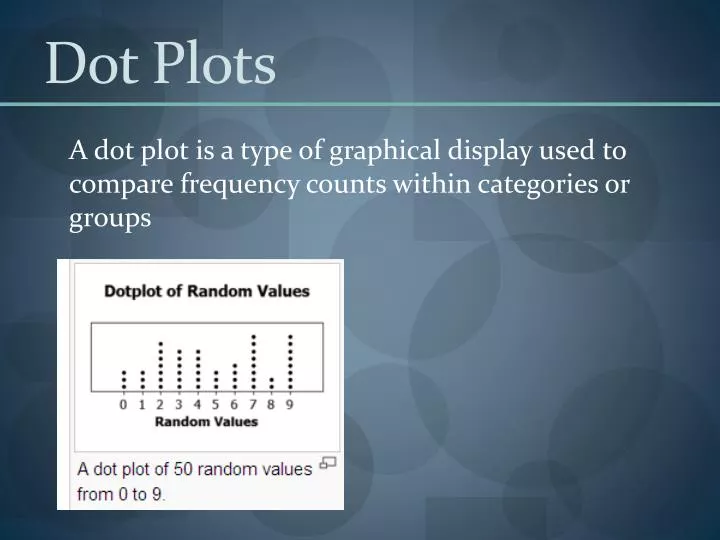 Dot Plots

A dot plot is a type of graphical display used to compare frequency counts within categories or groups

Dotplot of Random Values

0 1 2 3 4 5 6 7 8 9
Random Values

A dot plot of 50 random values from 0 to 9.